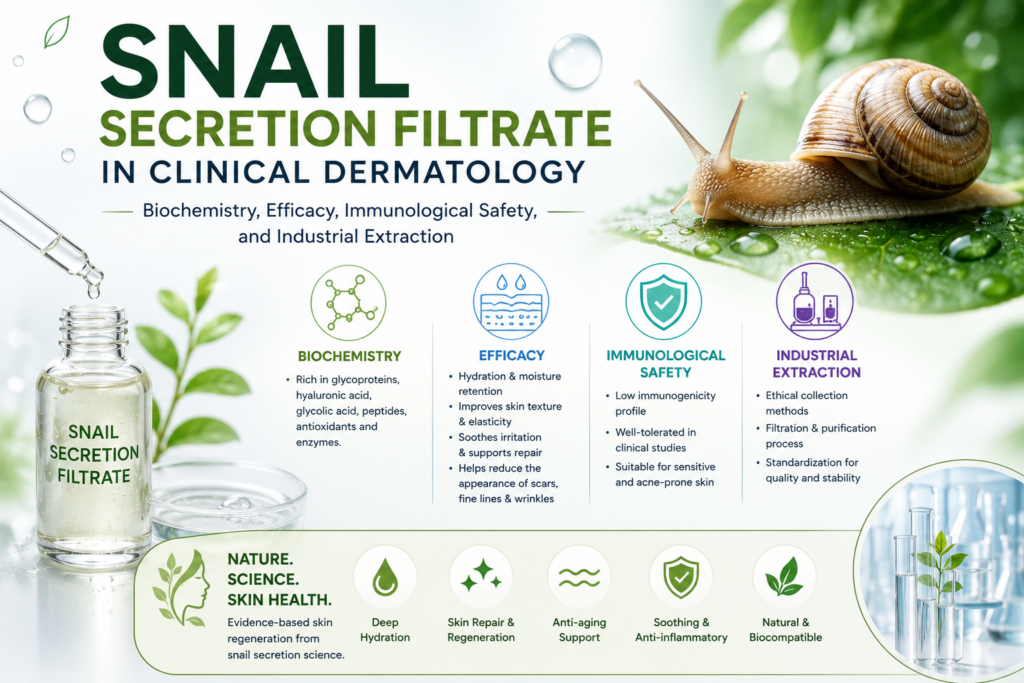 SNAIL
SECRETION FILTRATE
IN CLINICAL DERMATOLOGY

Biochemistry, Efficacy, Immunological Safety, and Industrial Extraction

SNAIL SECRETION FILTRATE

BIOCHEMISTRY
• Rich in glycoproteins, hyaluronic acid, glycolic acid, peptides, antioxidants and enzymes.

EFFICACY
• Hydration & moisture retention
• Improves skin texture & elasticity
• Soothes irritation & supports repair
• Helps reduce the appearance of scars, fine lines & wrinkles

IMMUNOLOGICAL SAFETY
• Low immunogenicity profile
• Well-tolerated in clinical studies
• Suitable for sensitive and acne-prone skin

INDUSTRIAL EXTRACTION
• Ethical collection methods
• Filtration & purification process
• Standardization for quality and stability

NATURE.
SCIENCE.
SKIN HEALTH.
Evidence-based skin regeneration from snail secretion science.

Deep Hydration

Skin Repair & Regeneration

Anti-aging Support

Soothing & Anti-inflammatory

Natural & Biocompatible